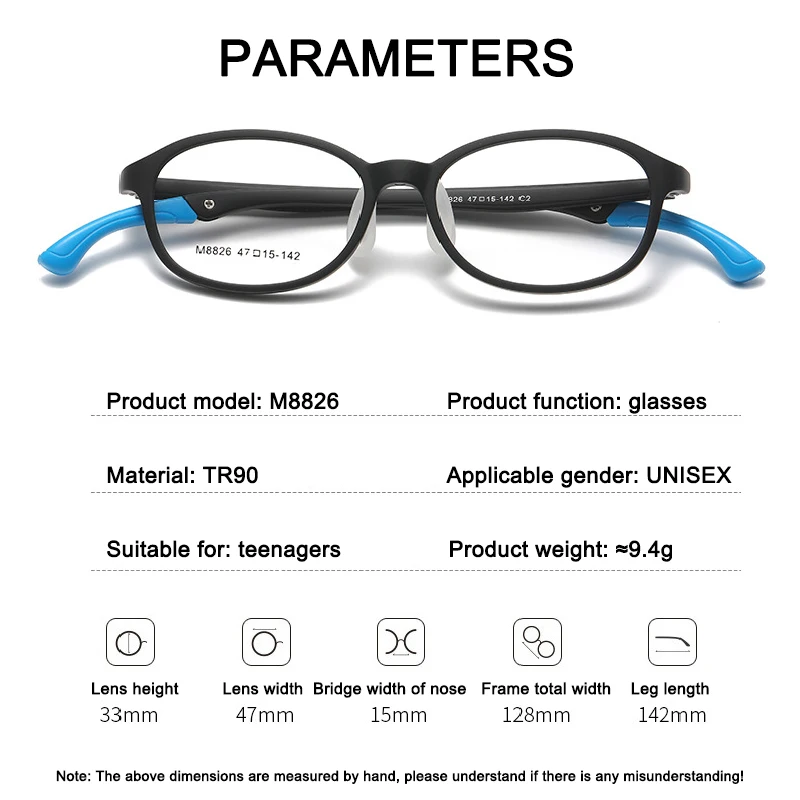 PARAMETERS

M8826 47□15-142

826 47□15-142 C2

Product model: M8826

Product function: glasses

Material: TR90

Applicable gender: UNISEX

Suitable for: teenagers

Product weight: ≈9.4g

Lens height
33mm

Lens width
47mm

Bridge width of nose
15mm

Frame total width
128mm

Leg length
142mm

Note: The above dimensions are measured by hand, please understand if there is any misunderstanding!